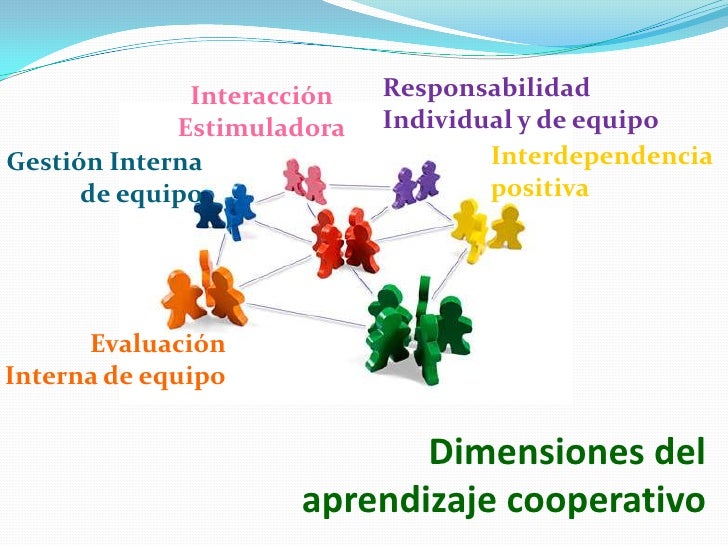 Interacción Estimuladora

Responsabilidad Individual y de equipo

Gestión Interna de equipo

Interdependencia positiva

Evaluación Interna de equipo

Dimensiones del aprendizaje cooperativo